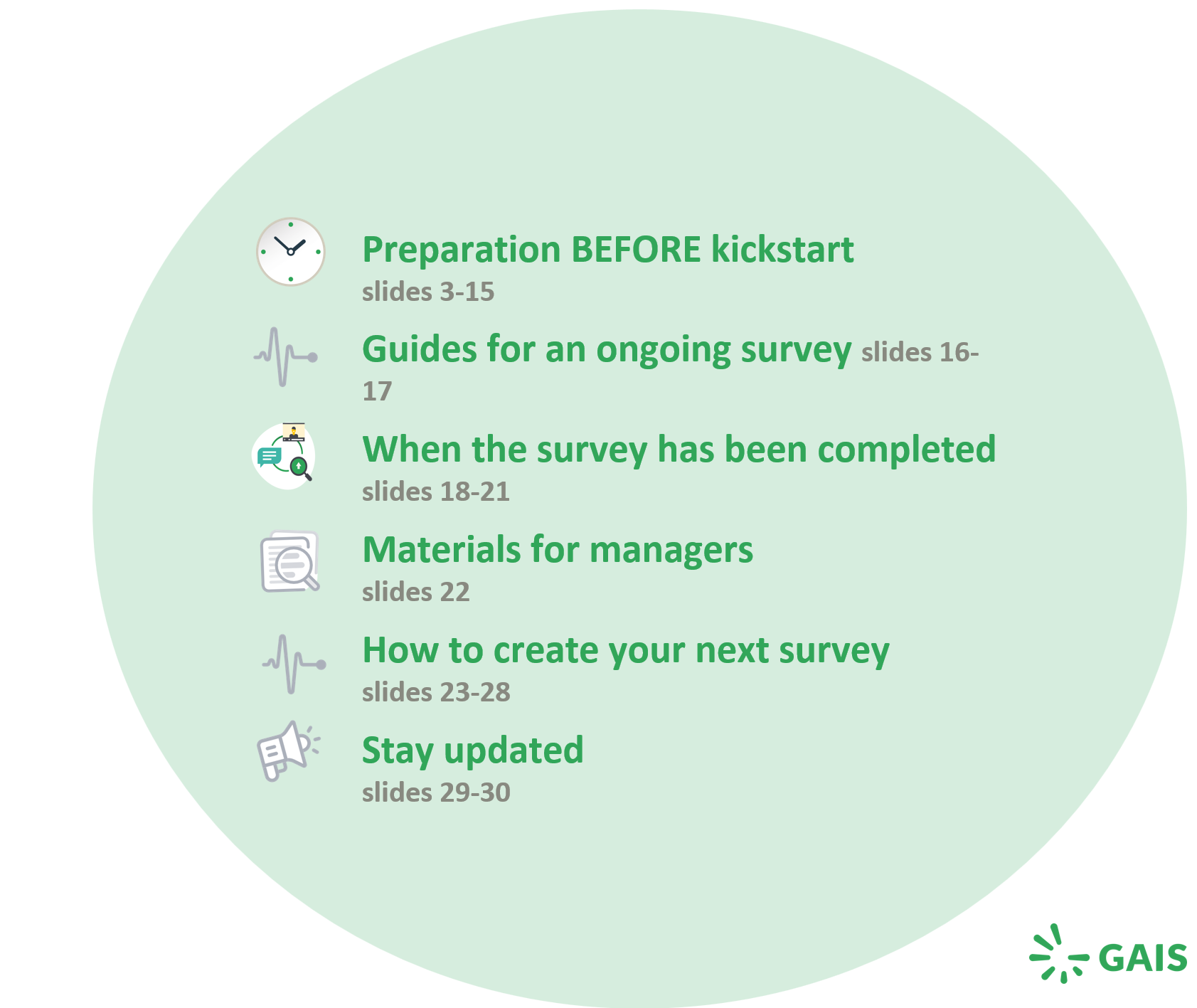 Preparation BEFORE kickstart
slides 3-15

Guides for an ongoing survey slides 16-17

When the survey has been completed
slides 18-21

Materials for managers
slides 22

How to create your next survey
slides 23-28

Stay updated
slides 29-30

GAIS